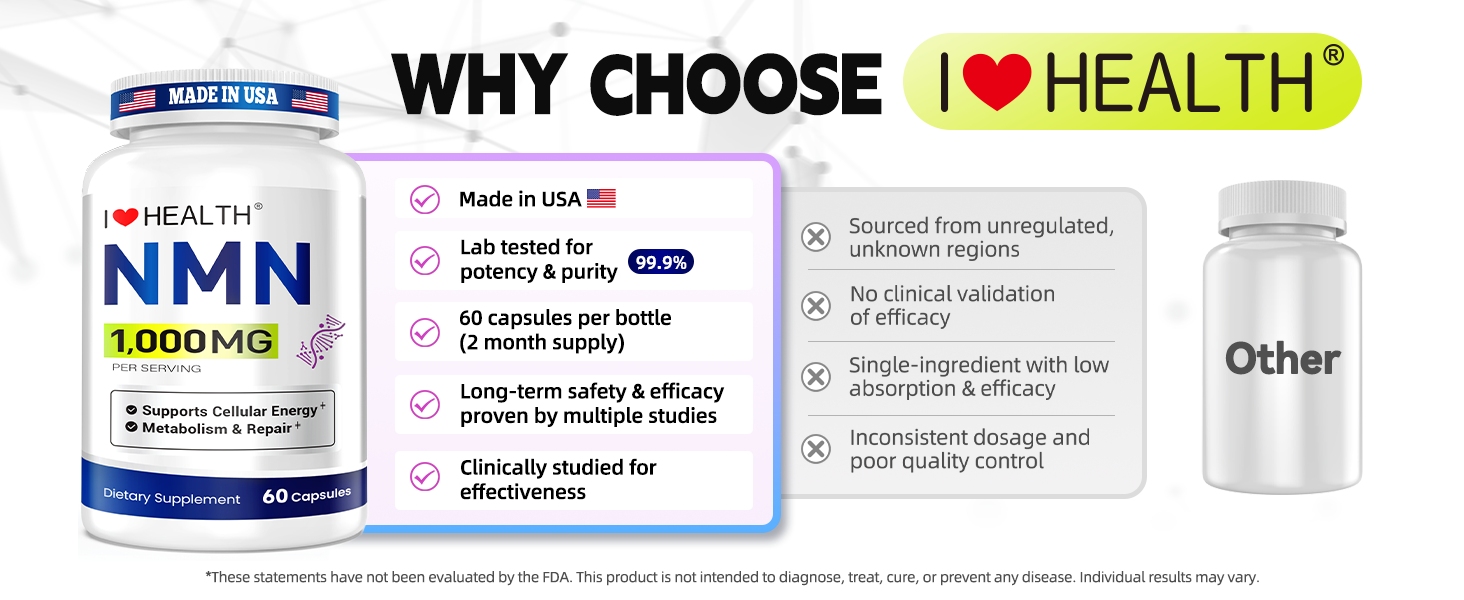 WHY CHOOSE I HEALTH®

MADE IN USA

I HEALTH®

NMN

1,000MG

PER SERVING

Supports Cellular Energy$^{+}$
Metabolism & Repair$^{+}$

Dietary Supplement 60 Capsules

Made in USA

Lab tested for potency & purity 99.9%

60 capsules per bottle (2 month supply)

Long-term safety & efficacy proven by multiple studies

Clinically studied for effectiveness

Sourced from unregulated, unknown regions

No clinical validation of efficacy

Single-ingredient with low absorption & efficacy

Inconsistent dosage and poor quality control

Other

*These statements have not been evaluated by the FDA. This product is not intended to diagnose, treat, cure, or prevent any disease. Individual results may vary.